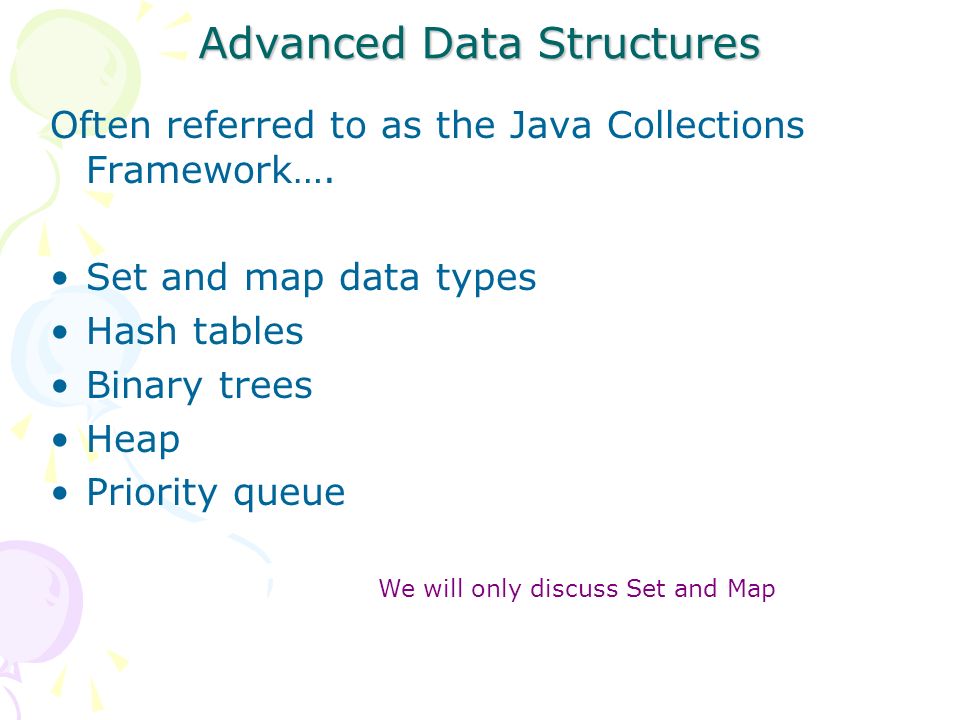 Advanced Data Structures

Often referred to as the Java Collections Framework….

• Set and map data types
• Hash tables
• Binary trees
• Heap
• Priority queue

We will only discuss Set and Map